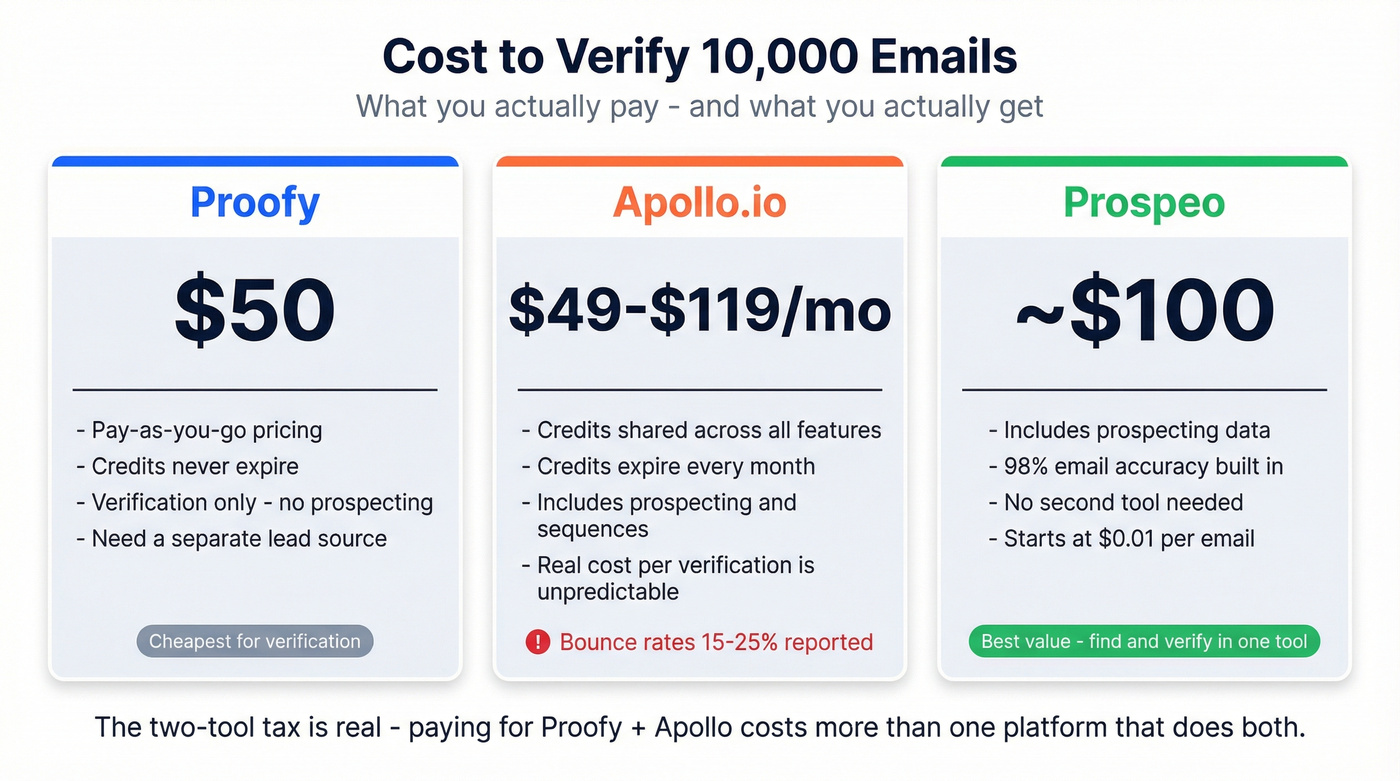 Cost to Verify 10,000 Emails
What you actually pay - and what you actually get

Proofy

$50

- Pay-as-you-go pricing
- Credits never expire
- Verification only - no prospecting
- Need a separate lead source

Cheapest for verification

Apollo.io

$49-$119/mo

- Credits shared across all features
- Credits expire every month
- Includes prospecting and sequences
- Real cost per verification is unpredictable

! Bounce rates 15-25% reported

Prospeo

~$100

- Includes prospecting data
- 98% email accuracy built in
- No second tool needed
- Starts at $0.01 per email

Best value - find and verify in one tool

The two-tool tax is real - paying for Proofy + Apollo costs more than one platform that does both.